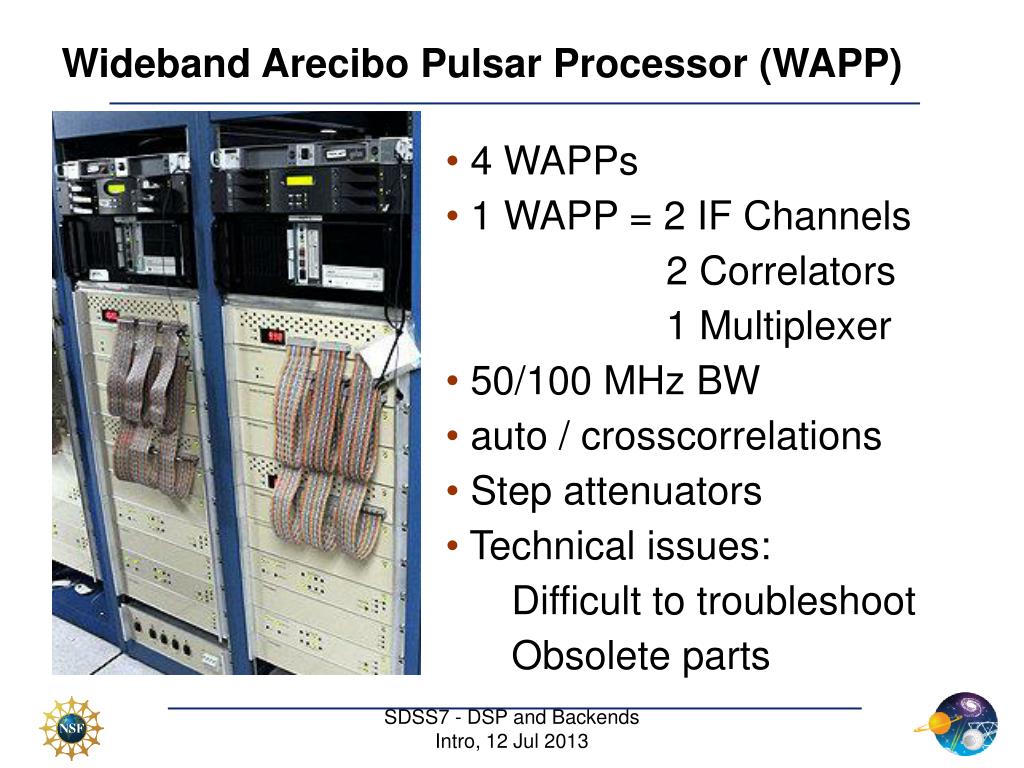 Wideband Arecibo Pulsar Processor (WAPP)

• 4 WAPPs
• 1 WAPP = 2 IF Channels
2 Correlators
1 Multiplexer
• 50/100 MHz BW
• auto / crosscorrelations
• Step attenuators
• Technical issues:
Difficult to troubleshoot
Obsolete parts

NSF

SDSS7 - DSP and Backends
Intro, 12 Jul 2013